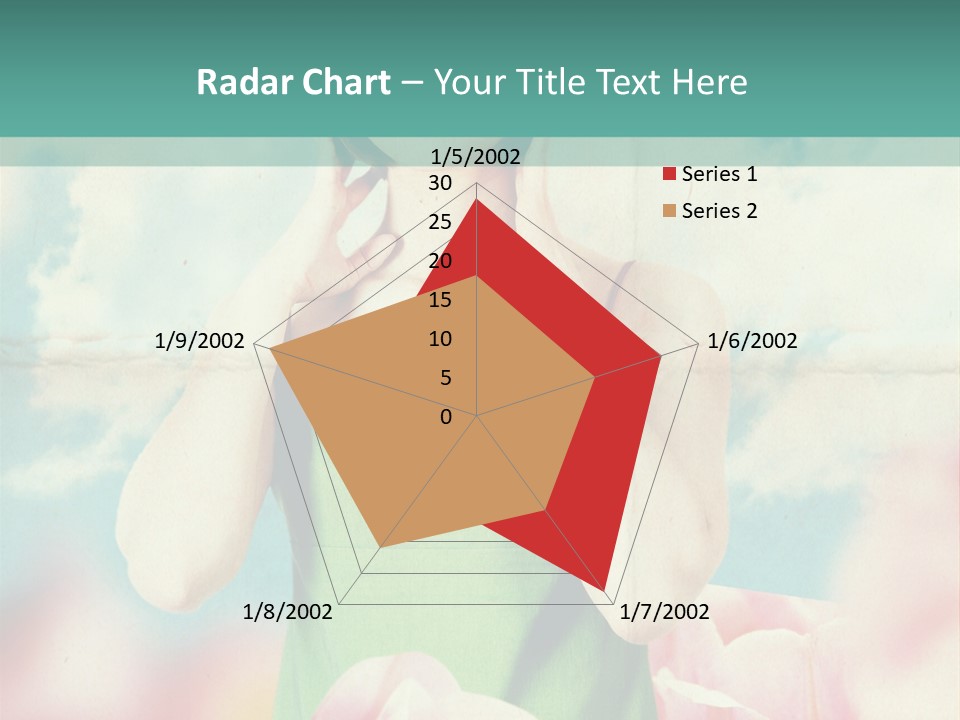 Radar Chart – Your Title Text Here

1/5/2002
30
25
20
15
10
5
0
1/6/2002
1/7/2002
1/8/2002
1/9/2002

Series 1
Series 2